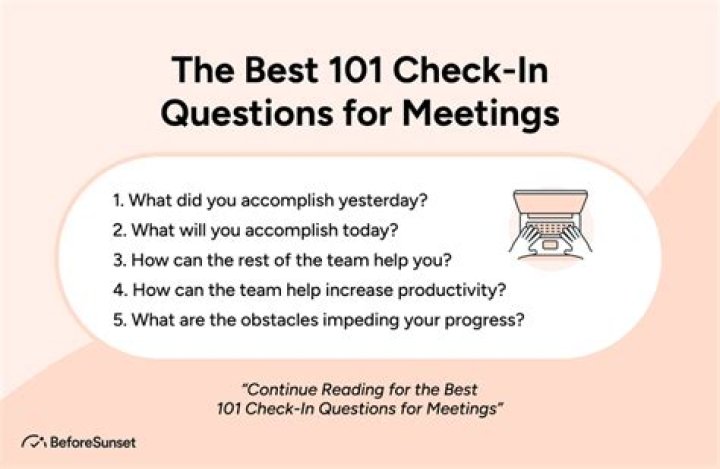 The Best 101 Check-In Questions for Meetings

1. What did you accomplish yesterday?
2. What will you accomplish today?
3. How can the rest of the team help you?
4. How can the team help increase productivity?
5. What are the obstacles impeding your progress?

"Continue Reading for the Best 101 Check-In Questions for Meetings"

BeforeSunset